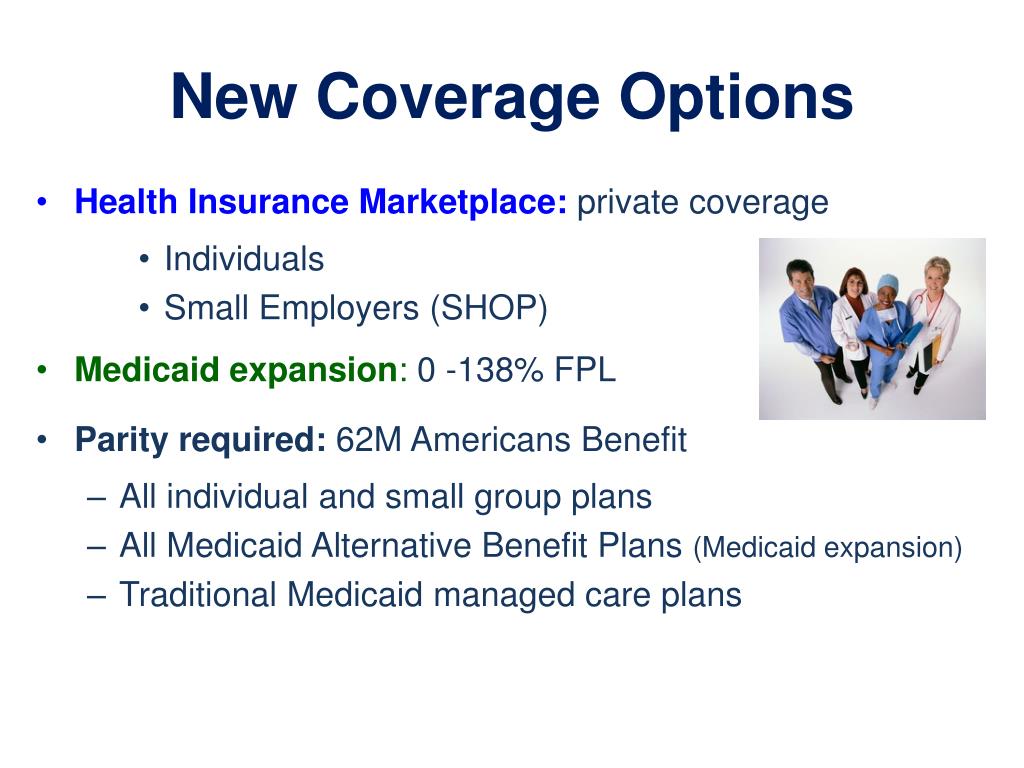 New Coverage Options

• Health Insurance Marketplace: private coverage
  • Individuals
  • Small Employers (SHOP)
• Medicaid expansion: 0 -138% FPL
• Parity required: 62M Americans Benefit
  – All individual and small group plans
  – All Medicaid Alternative Benefit Plans (Medicaid expansion)
  – Traditional Medicaid managed care plans